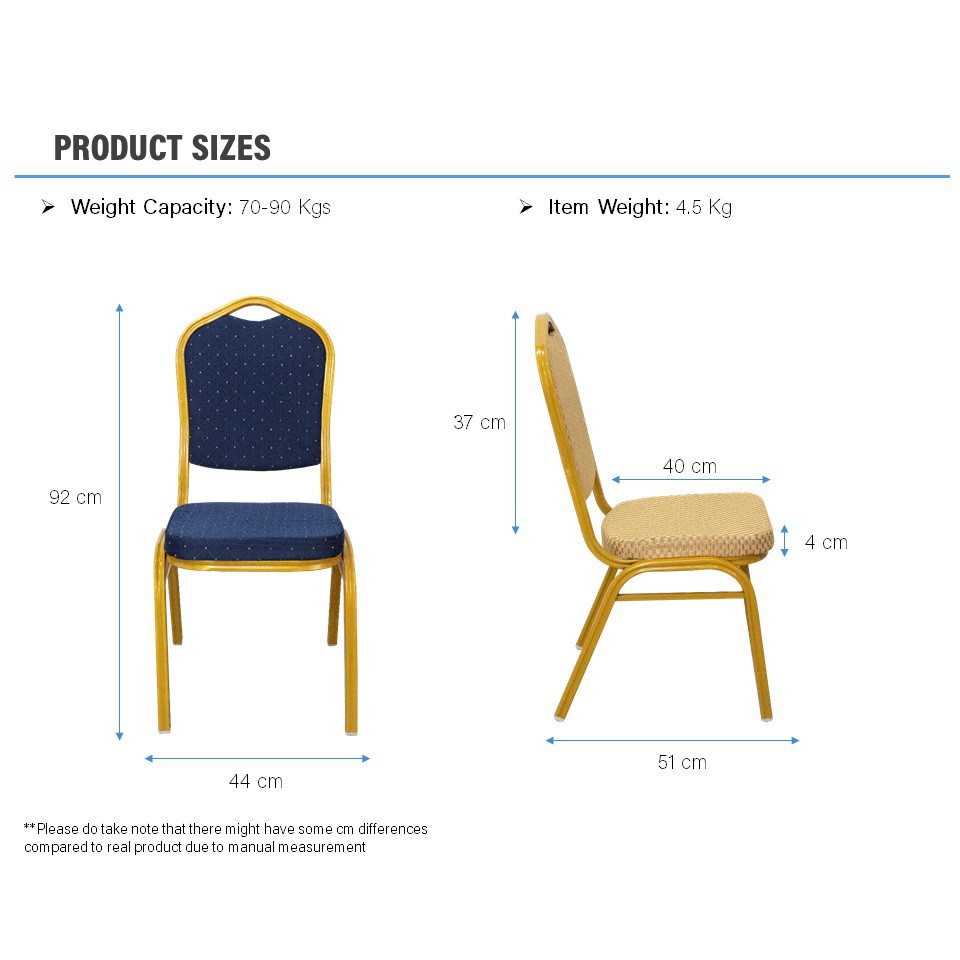 PRODUCT SIZES

➢ Weight Capacity: 70-90 Kgs

➢ Item Weight: 4.5 Kg

92 cm

44 cm

37 cm

40 cm

4 cm

51 cm

**Please do take note that there might have some cm differences compared to real product due to manual measurement